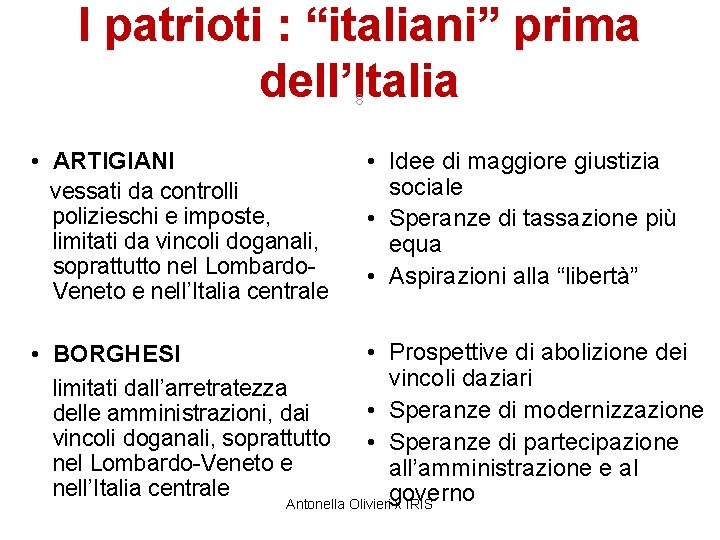 I patrioti : “italiani” prima dell’Italia

8

• ARTIGIANI
vessati da controlli polizieschi e imposte, limitati da vincoli doganali, soprattutto nel Lombardo-Veneto e nell’Italia centrale

• BORGHESI
limitati dall’arretratezza delle amministrazioni, dai vincoli doganali, soprattutto nel Lombardo-Veneto e nell’Italia centrale

• Idee di maggiore giustizia sociale
• Speranze di tassazione più equa
• Aspirazioni alla “libertà”

• Prospettive di abolizione dei vincoli daziari
• Speranze di modernizzazione
• Speranze di partecipazione all’amministrazione e al governo

Antonella Olivieri x IRIS